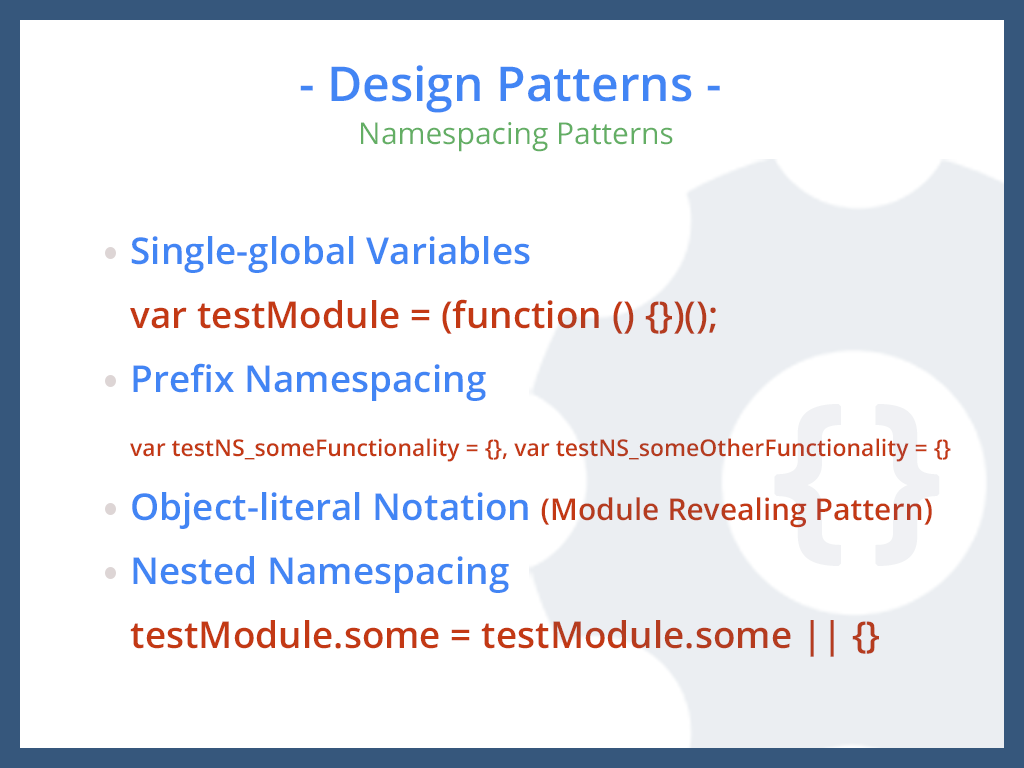 - Design Patterns -
Namespacing Patterns

• Single-global Variables
var testModule = (function () {})();
• Prefix Namespacing
var testNS_someFunctionality = {}, var testNS_someOtherFunctionality = {}
• Object-literal Notation (Module Revealing Pattern)
• Nested Namespacing
testModule.some = testModule.some || {}